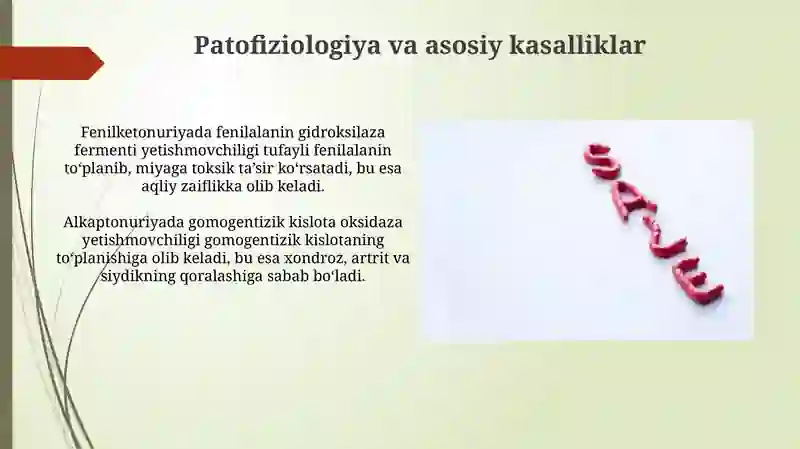 Patofiziologiya va asosiy kasalliklar

Fenilketonuriyada fenilalanin gidroksilaza fermenti yetishmovchiligi tufayli fenilalanin to‘planib, miyaga toksik ta’sir ko‘rsatadi, bu esa aqliy zaiflikka olib keladi.

Alkaptonuriyada gomogentizik kislota oksidaza yetishmovchiligi gomogentizik kislotaning to‘planishiga olib keladi, bu esa xondroz, artrit va siydikning qoralashiga sabab bo‘ladi.

SAVE